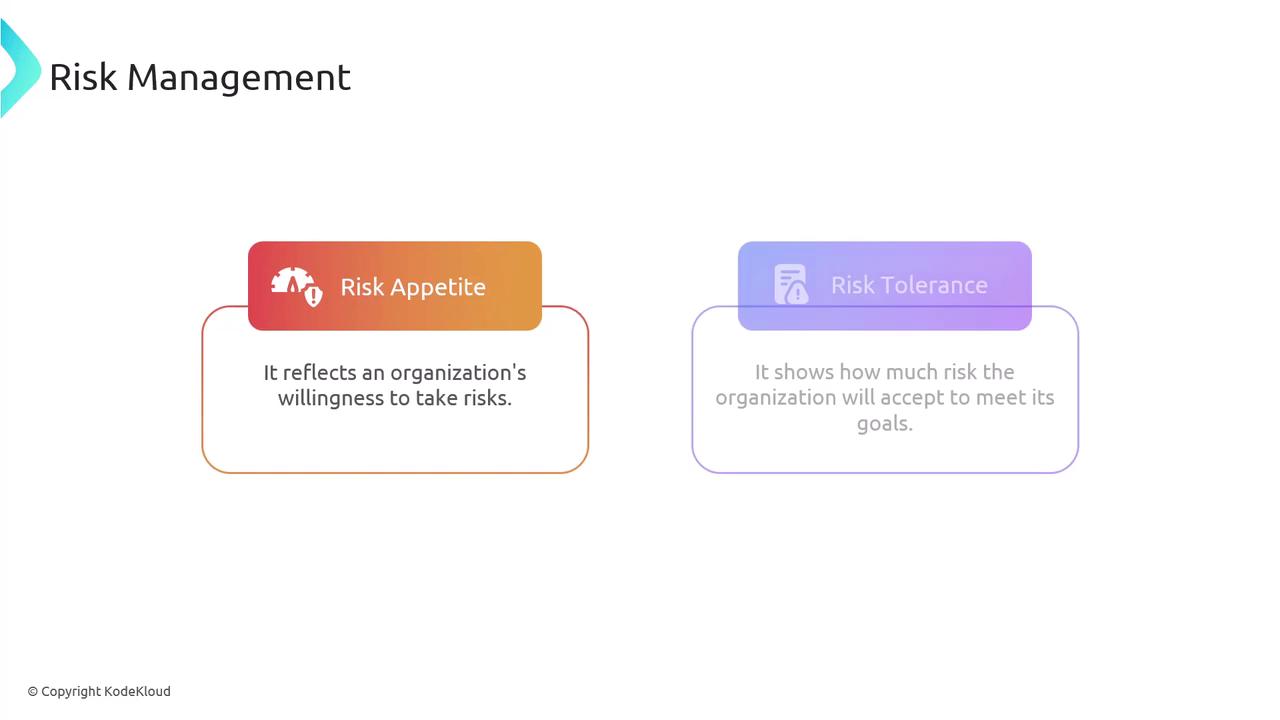 Risk Management

Risk Appetite

It reflects an organization's willingness to take risks.

Risk Tolerance

It shows how much risk the organization will accept to meet its goals.

© Copyright KodeKloud